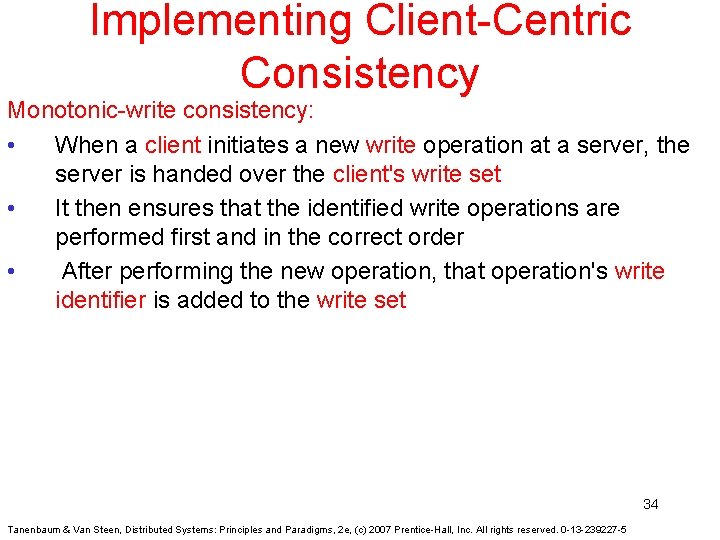 Implementing Client-Centric Consistency

Monotonic-write consistency:

• When a client initiates a new write operation at a server, the server is handed over the client's write set

• It then ensures that the identified write operations are performed first and in the correct order

• After performing the new operation, that operation's write identifier is added to the write set

34

Tanenbaum & Van Steen, Distributed Systems: Principles and Paradigms, 2e, (c) 2007 Prentice-Hall, Inc. All rights reserved. 0-13-239227-5